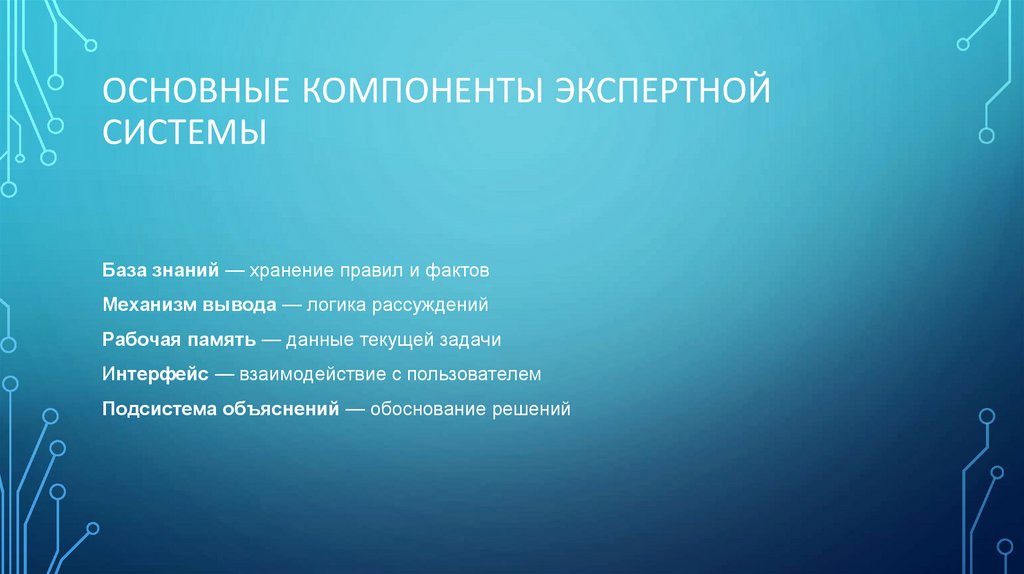 ОСНОВНЫЕ КОМПОНЕНТЫ ЭКСПЕРТНОЙ СИСТЕМЫ

База знаний — хранение правил и фактов

Механизм вывода — логика рассуждений

Рабочая память — данные текущей задачи

Интерфейс — взаимодействие с пользователем

Подсистема объяснений — обоснование решений